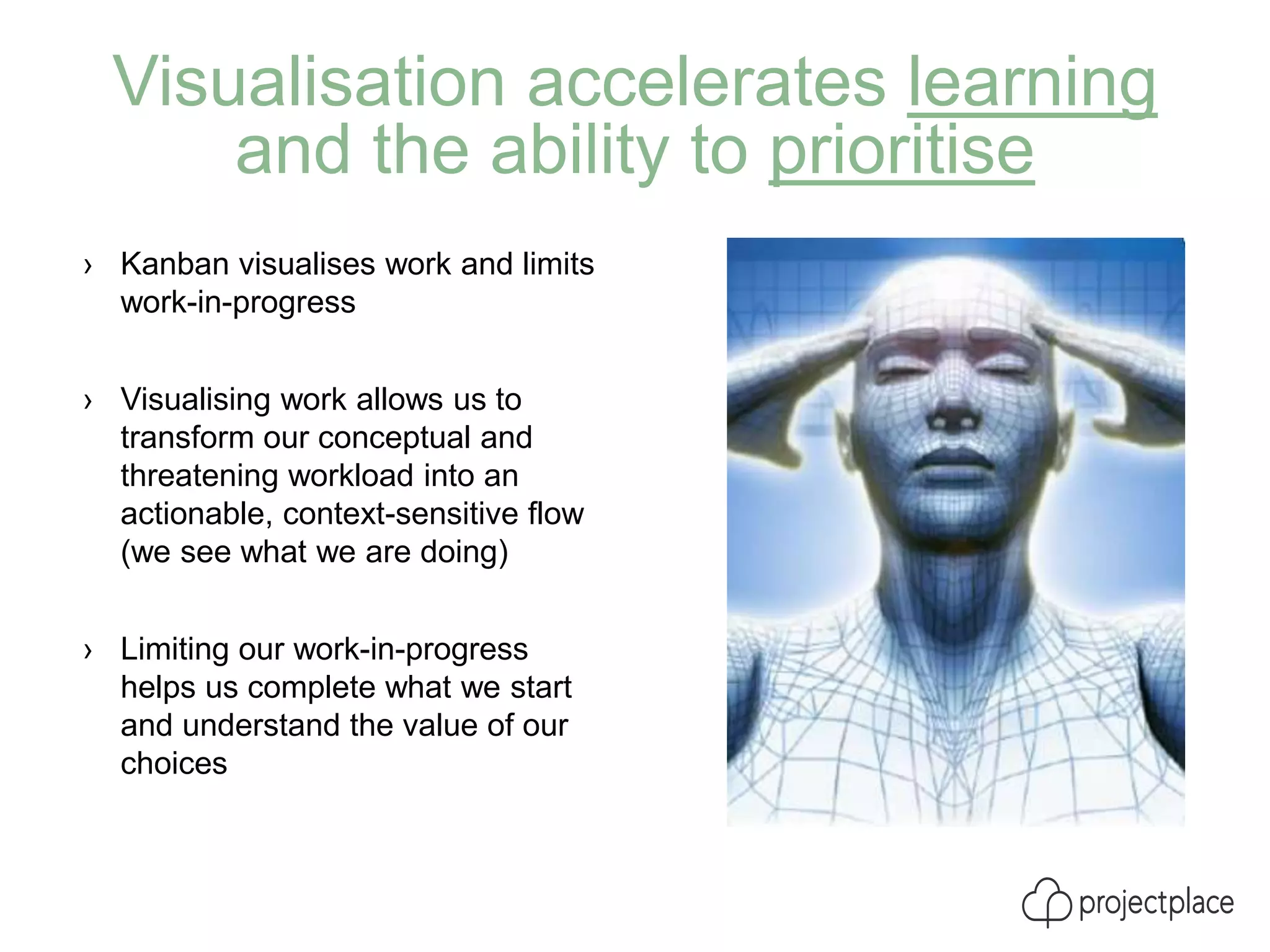 Visualisation accelerates learning and the ability to prioritise

› Kanban visualises work and limits work-in-progress

› Visualising work allows us to transform our conceptual and threatening workload into an actionable, context-sensitive flow (we see what we are doing)

› Limiting our work-in-progress helps us complete what we start and understand the value of our choices

projectplace